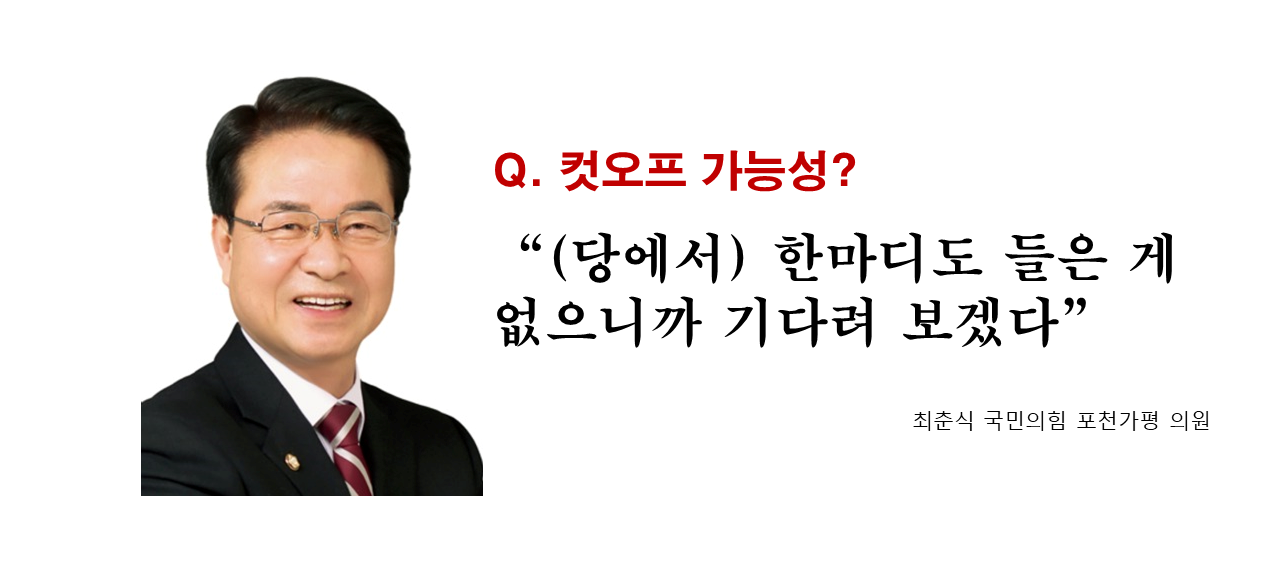 Q. 컷오프 가능성?

“(당에서) 한마디도 들은 게 없으니까 기다려 보겠다”

최춘식 국민의힘 포천가평 의원